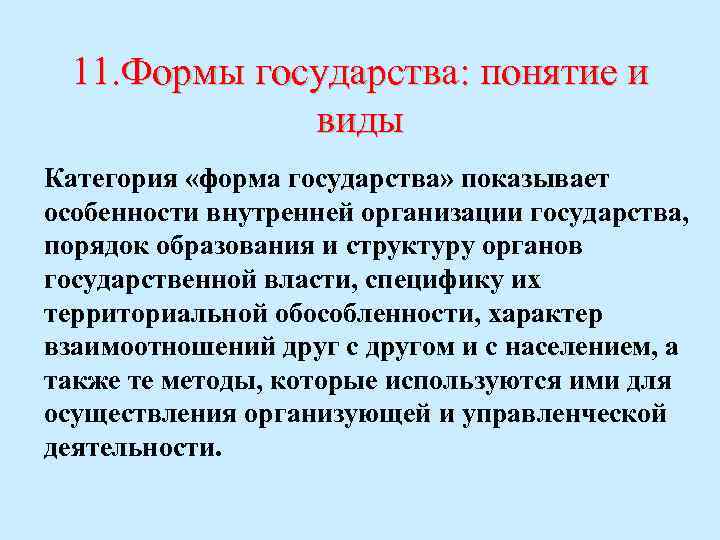 11.Формы государства: понятие и виды

Категория «форма государства» показывает особенности внутренней организации государства, порядок образования и структуру органов государственной власти, специфику их территориальной обособленности, характер взаимоотношений друг с другом и с населением, а также те методы, которые используются ими для осуществления организующей и управленческой деятельности.